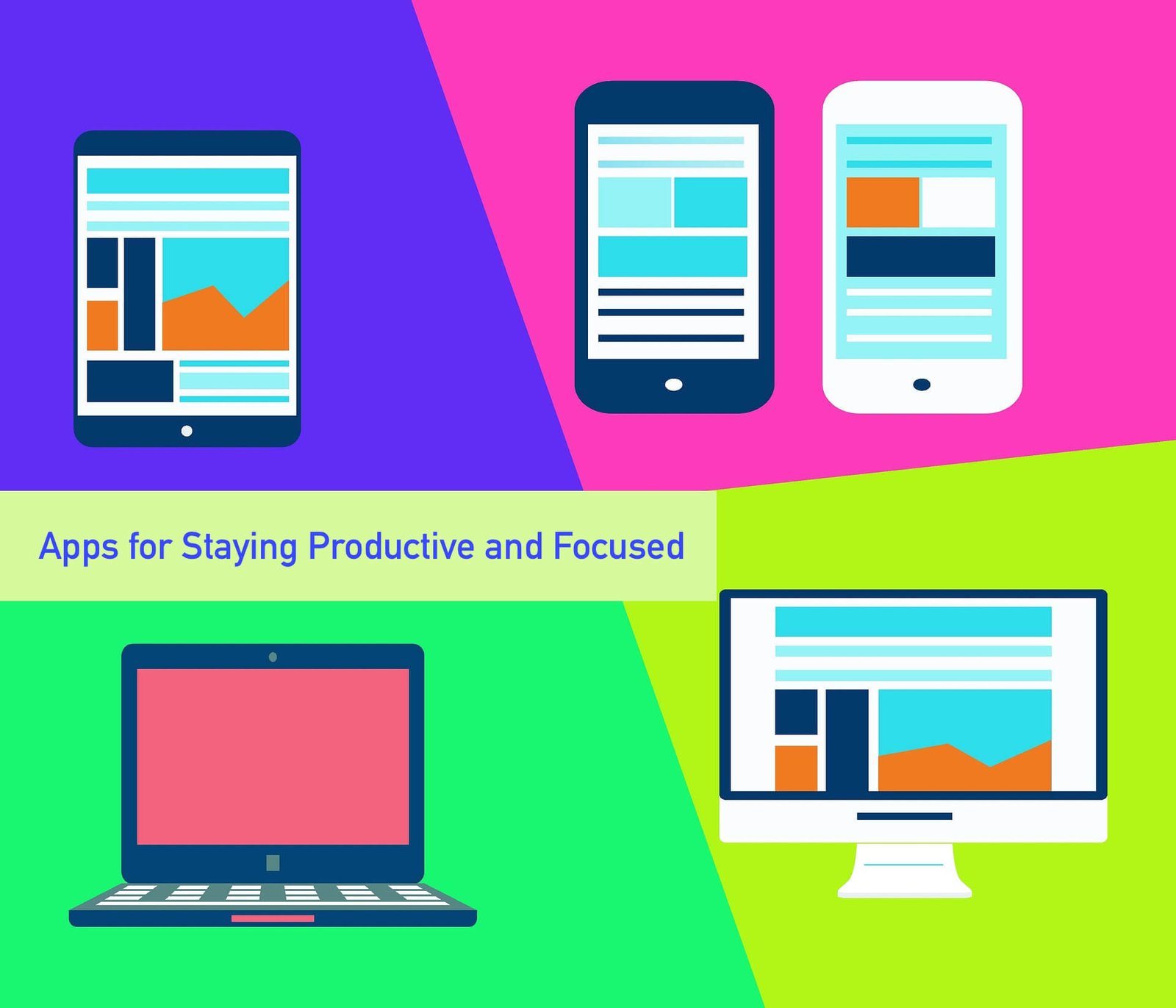 Apps for Staying Productive and Focused